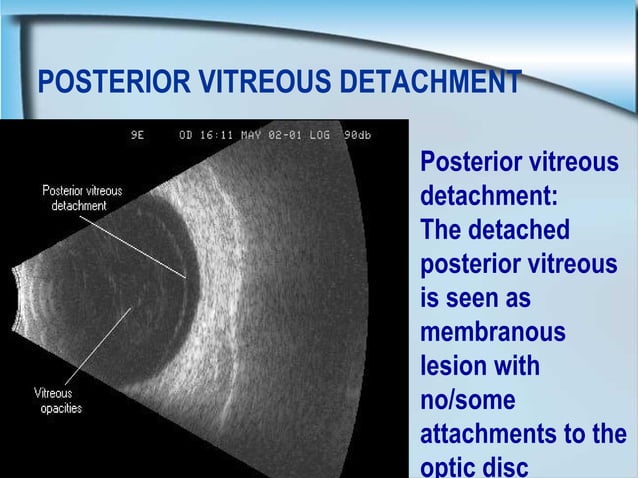 POSTERIOR VITREOUS DETACHMENT

9E OD 16:11 MAY 02-01 LOG 90db

Posterior vitreous detachment

Vitreous opacities

Posterior vitreous detachment: The detached posterior vitreous is seen as membranous lesion with no/some attachments to the optic disc